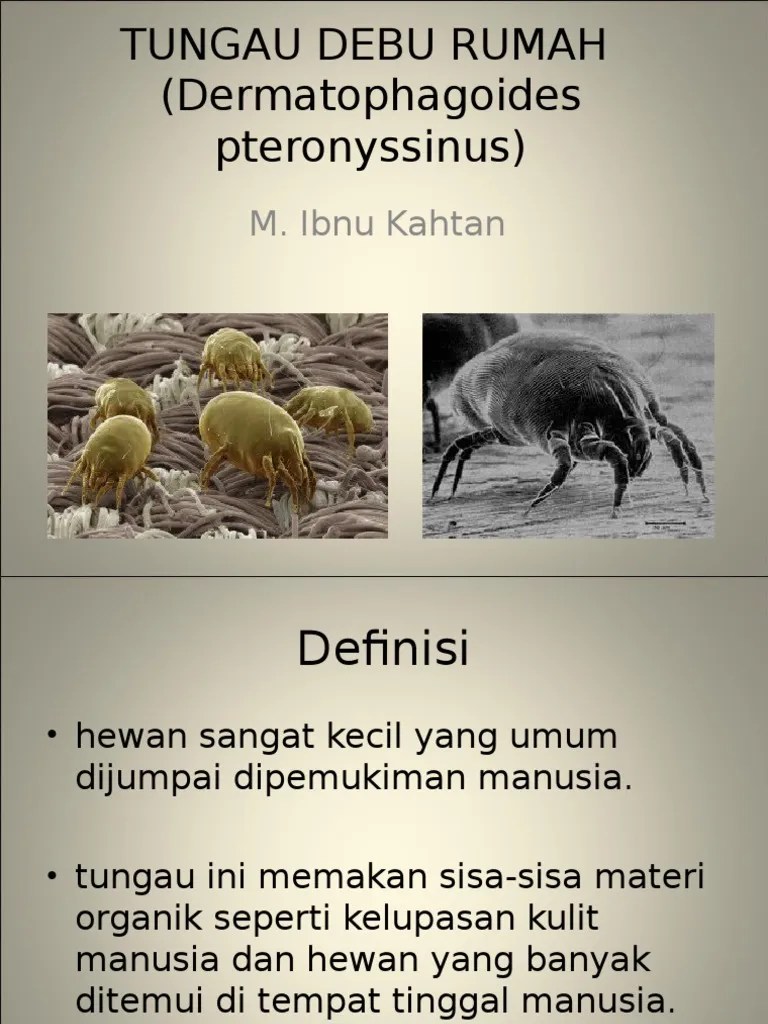 TUNGAU DEBU RUMAH (Dermatophagoides pteronyssinus)

M. Ibnu Kahtan

Definisi

• hewan sangat kecil yang umum dijumpai dipemukiman manusia.

• tungau ini memakan sisa-sisa materi organik seperti kelupasan kulit manusia dan hewan yang banyak ditemui di tempat tinggal manusia.